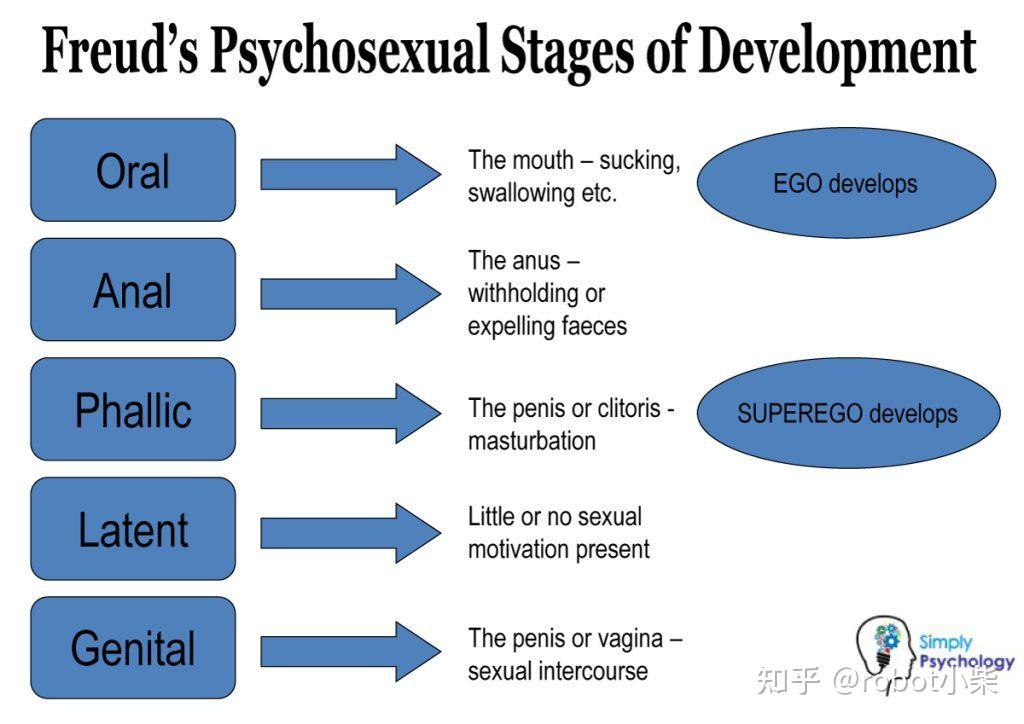 Freud's Psychosexual Stages of Development

Oral

The mouth – sucking, swallowing etc.

EGO develops

Anal

The anus – withholding or expelling faeces

Phallic

The penis or clitoris - masturbation

SUPEREGO develops

Latent

Little or no sexual motivation present

Genital

The penis or vagina – sexual intercourse

Simply Psychology

知乎 @robot小柒